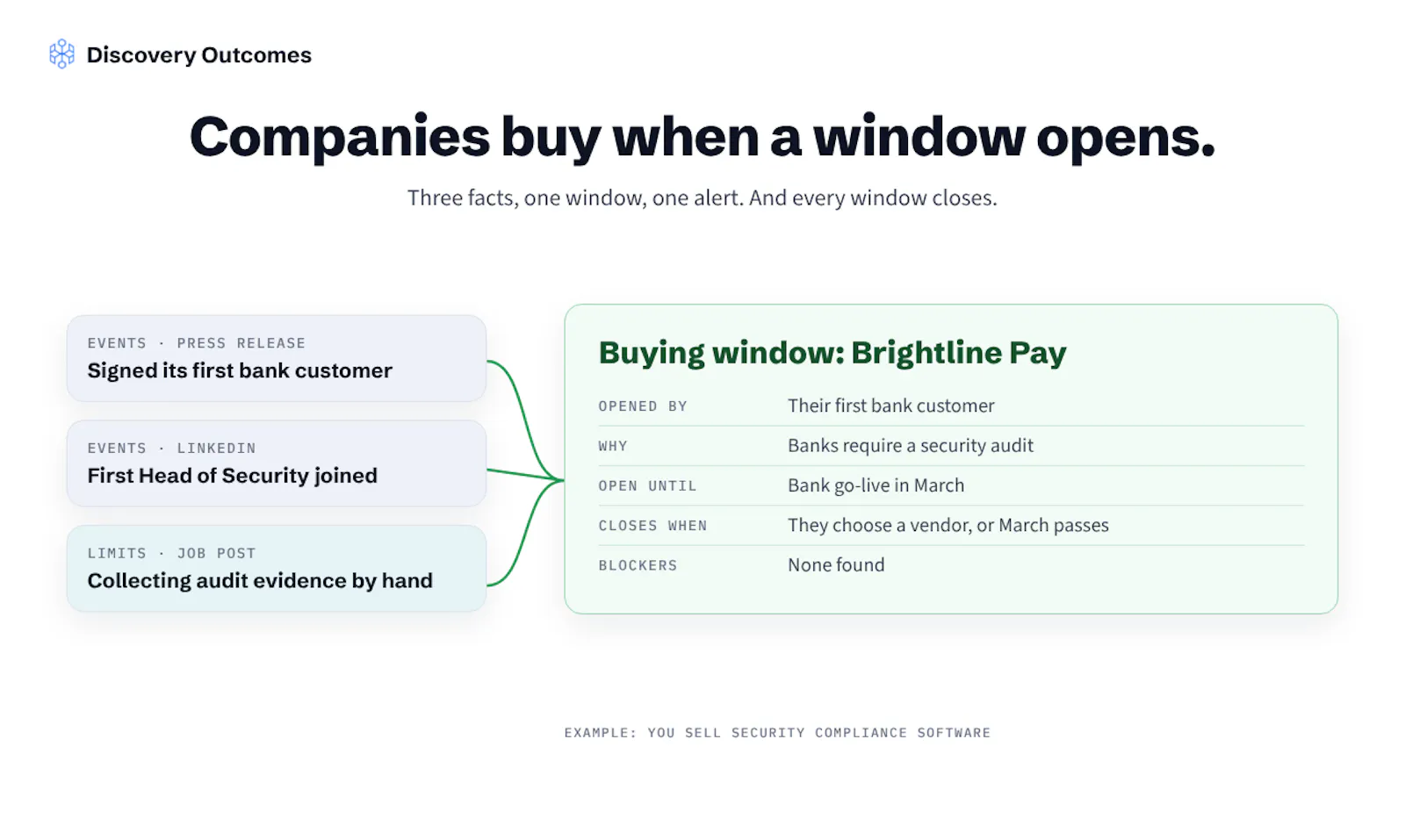 Discovery Outcomes

Companies buy when a window opens.

Three facts, one window, one alert. And every window closes.

EVENTS · PRESS RELEASE
Signed its first bank customer

EVENTS · LINKEDIN
First Head of Security joined

LIMITS · JOB POST
Collecting audit evidence by hand

Buying window: Brightline Pay

OPENED BY Their first bank customer
WHY Banks require a security audit
OPEN UNTIL Bank go-live in March
CLOSES WHEN They choose a vendor, or March passes
BLOCKERS None found

EXAMPLE: YOU SELL SECURITY COMPLIANCE SOFTWARE